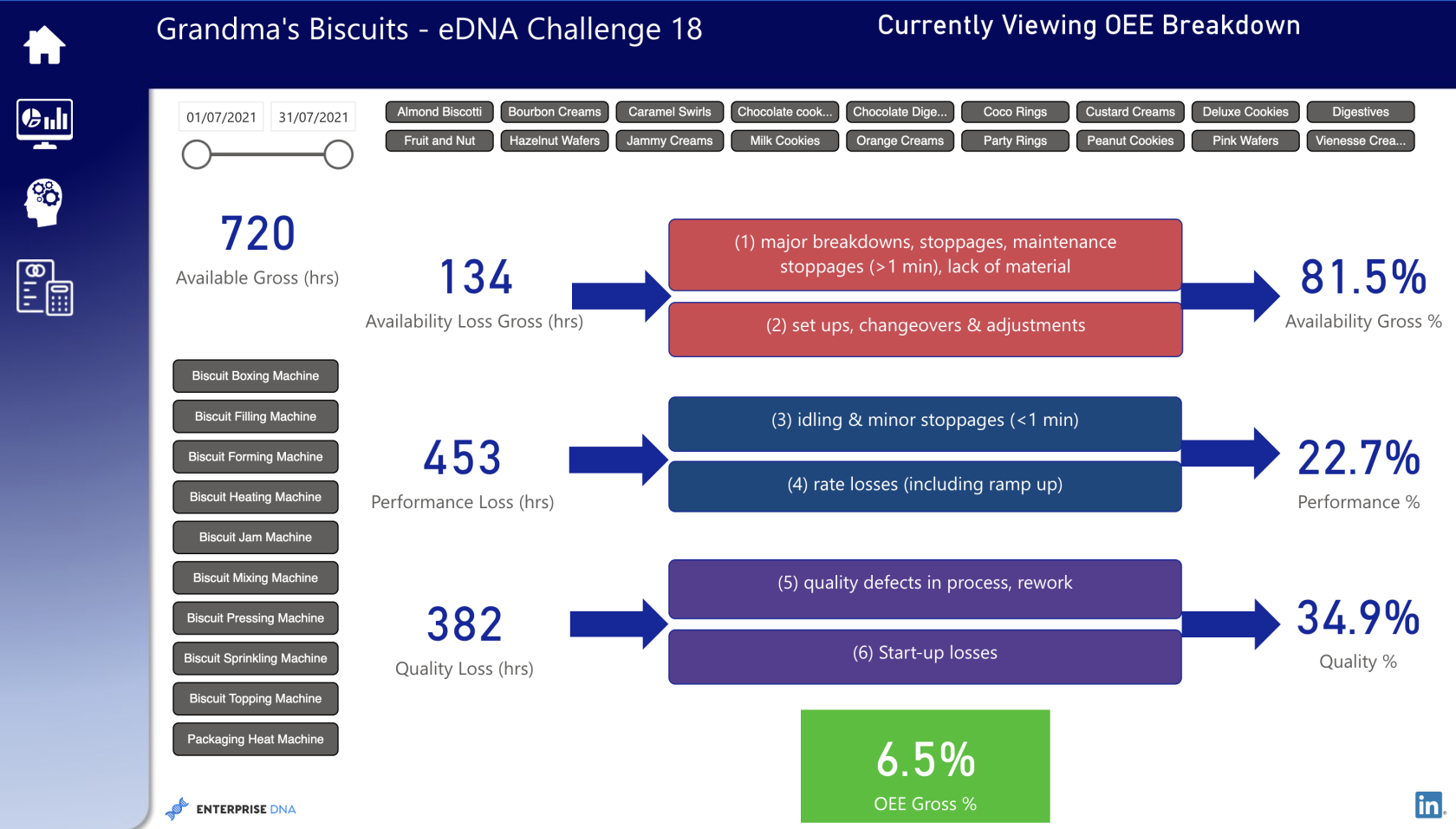 Grandma's Biscuits - eDNA Challenge 18

Currently Viewing OEE Breakdown

01/07/2021 31/07/2021

Almond Biscotti
Bourbon Creams
Caramel Swirls
Chocolate cook...
Chocolate Dige...
Coco Rings
Custard Creams
Deluxe Cookies
Digestives
Fruit and Nut
Hazelnut Wafers
Jammy Creams
Milk Cookies
Orange Creams
Party Rings
Peanut Cookies
Pink Wafers
Vienesse Crea...

720
Available Gross (hrs)

Biscuit Boxing Machine
Biscuit Filling Machine
Biscuit Forming Machine
Biscuit Heating Machine
Biscuit Jam Machine
Biscuit Mixing Machine
Biscuit Pressing Machine
Biscuit Sprinkling Machine
Biscuit Topping Machine
Packaging Heat Machine

134
Availability Loss Gross (hrs)

(1) major breakdowns, stoppages, maintenance stoppages (>1 min), lack of material

(2) set ups, changeovers & adjustments

81.5%
Availability Gross %

453
Performance Loss (hrs)

(3) idling & minor stoppages (<1 min)

(4) rate losses (including ramp up)

22.7%
Performance %

382
Quality Loss (hrs)

(5) quality defects in process, rework

(6) Start-up losses

34.9%
Quality %

6.5%
OEE Gross %

ENTERPRISE DNA

in